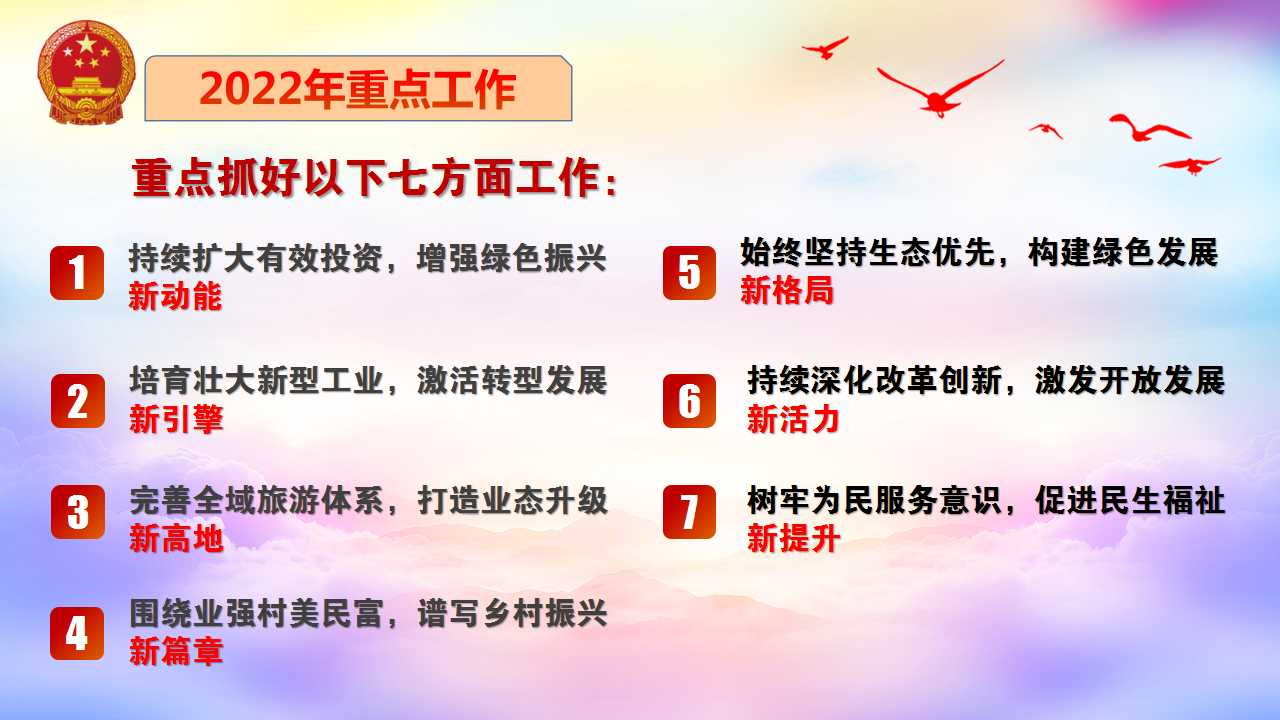 2022年重点工作

重点抓好以下七方面工作：

1 持续扩大有效投资，增强绿色振兴新动能

2 培育壮大新型工业，激活转型发展新引擎

3 完善全域旅游体系，打造业态升级新高地

4 围绕业强村美民富，谱写乡村振兴新篇章

5 始终坚持生态优先，构建绿色发展新格局

6 持续深化改革创新，激发开放发展新活力

7 树牢为民服务意识，促进民生福祉新提升